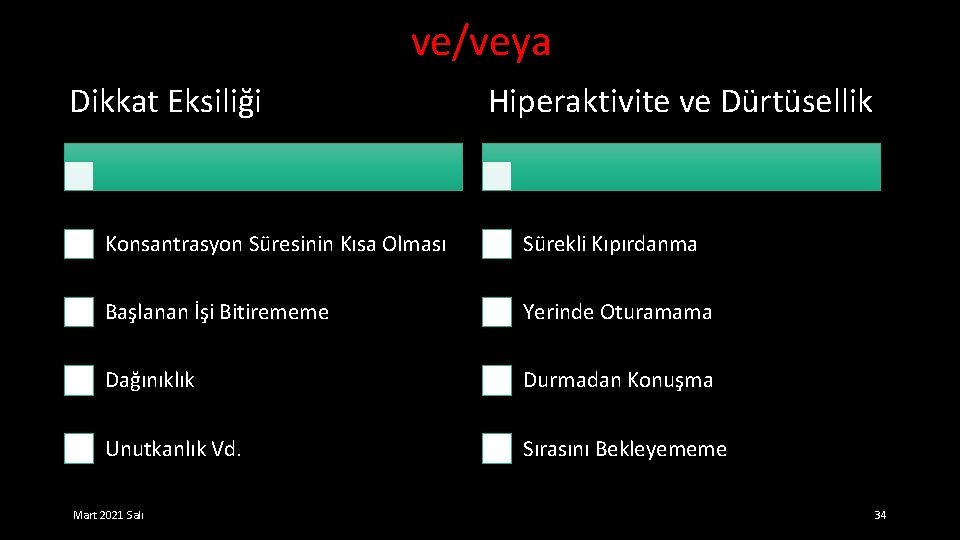 ve/veya

Dikkat Eksiliği

Konsantrasyon Süresinin Kısa Olması

Başlanan İşi Bitirememe

Dağınıklık

Unutkanlık Vd.

Hiperaktivite ve Dürtüsellik

Sürekli Kıpırdanma

Yerinde Oturamama

Durmadan Konuşma

Sırasını Bekleyememe

Mart 2021 Salı

34